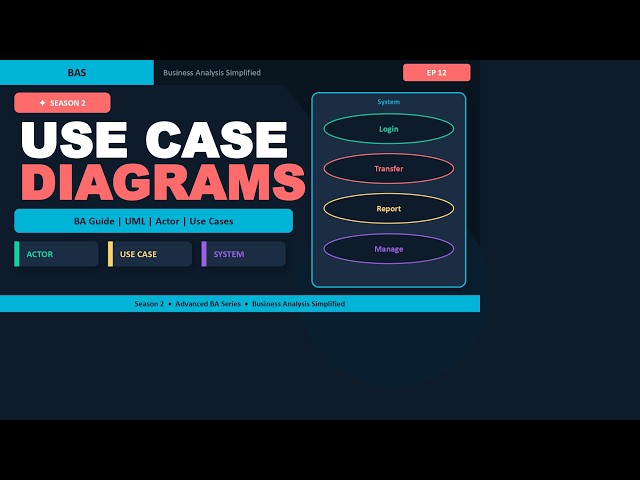 BAS

Business Analysis Simplified

EP 12

✦ SEASON 2

USE CASE DIAGRAMS

BA Guide | UML | Actor | Use Cases

ACTOR

USE CASE

SYSTEM

System

Login

Transfer

Report

Manage

Season 2 • Advanced BA Series • Business Analysis Simplified